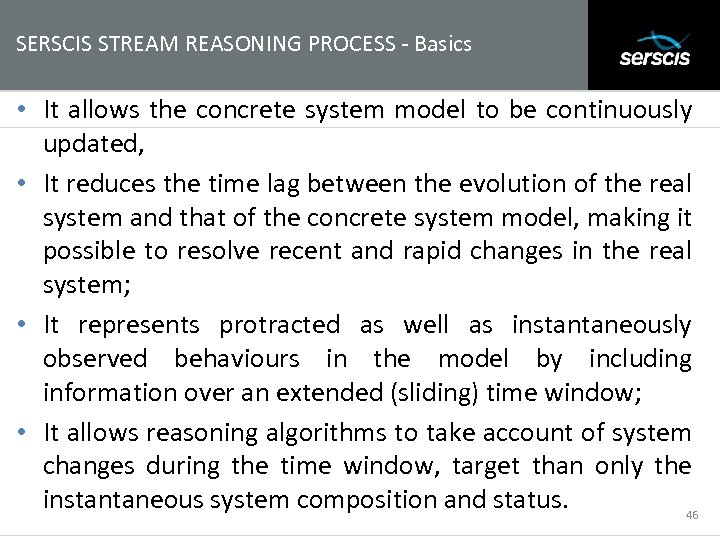 SERSCIS STREAM REASONING PROCESS - Basics

serscis

• It allows the concrete system model to be continuously updated,

• It reduces the time lag between the evolution of the real system and that of the concrete system model, making it possible to resolve recent and rapid changes in the real system;

• It represents protracted as well as instantaneously observed behaviours in the model by including information over an extended (sliding) time window;

• It allows reasoning algorithms to take account of system changes during the time window, target than only the instantaneous system composition and status.

46